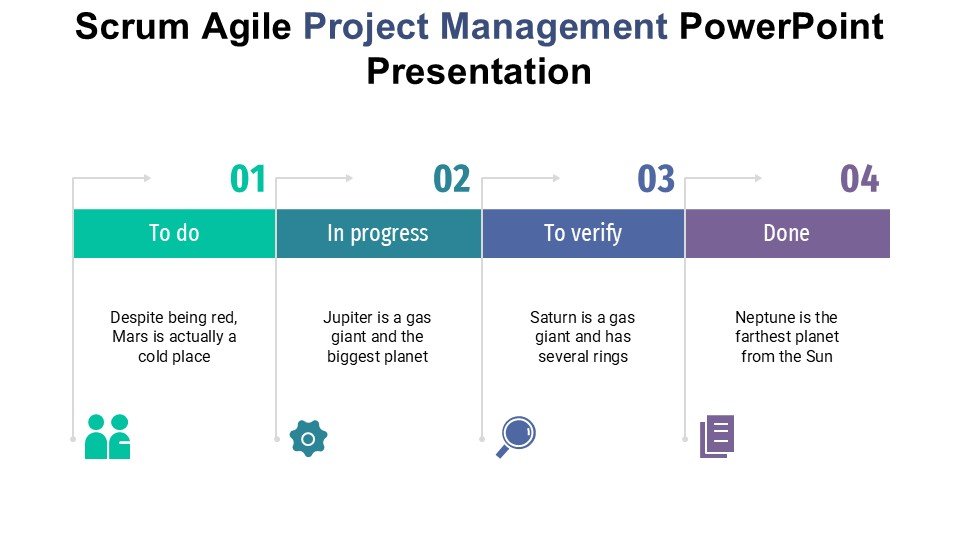 Scrum Agile Project Management PowerPoint Presentation

01
To do
Despite being red, Mars is actually a cold place

02
In progress
Jupiter is a gas giant and the biggest planet

03
To verify
Saturn is a gas giant and has several rings

04
Done
Neptune is the farthest planet from the Sun